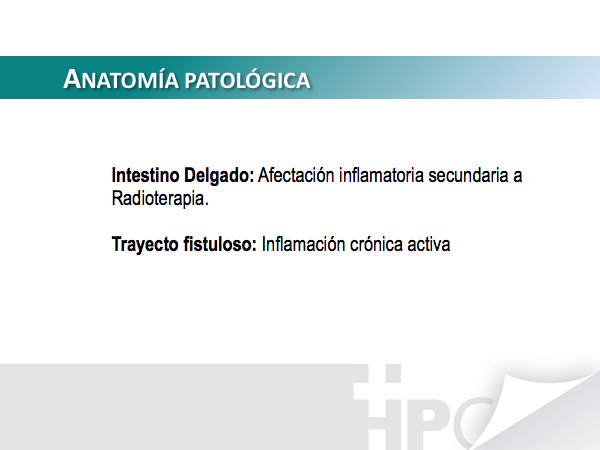 ANATOMÍA PATOLÓGICA

Intestino Delgado: Afectación inflamatoria secundaria a Radioterapia.

Trayecto fistuloso: Inflamación crónica activa

HPC